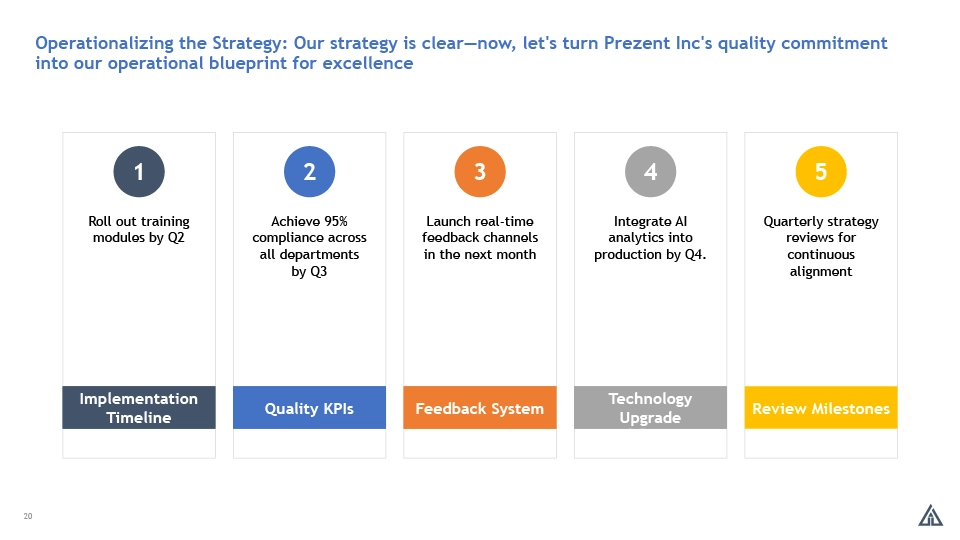 Operationalizing the Strategy: Our strategy is clear—now, let's turn Prezent Inc's quality commitment into our operational blueprint for excellence

1

Roll out training modules by Q2

Implementation Timeline

2

Achieve 95% compliance across all departments by Q3

Quality KPIs

3

Launch real-time feedback channels in the next month

Feedback System

4

Integrate AI analytics into production by Q4.

Technology Upgrade

5

Quarterly strategy reviews for continuous alignment

Review Milestones

20